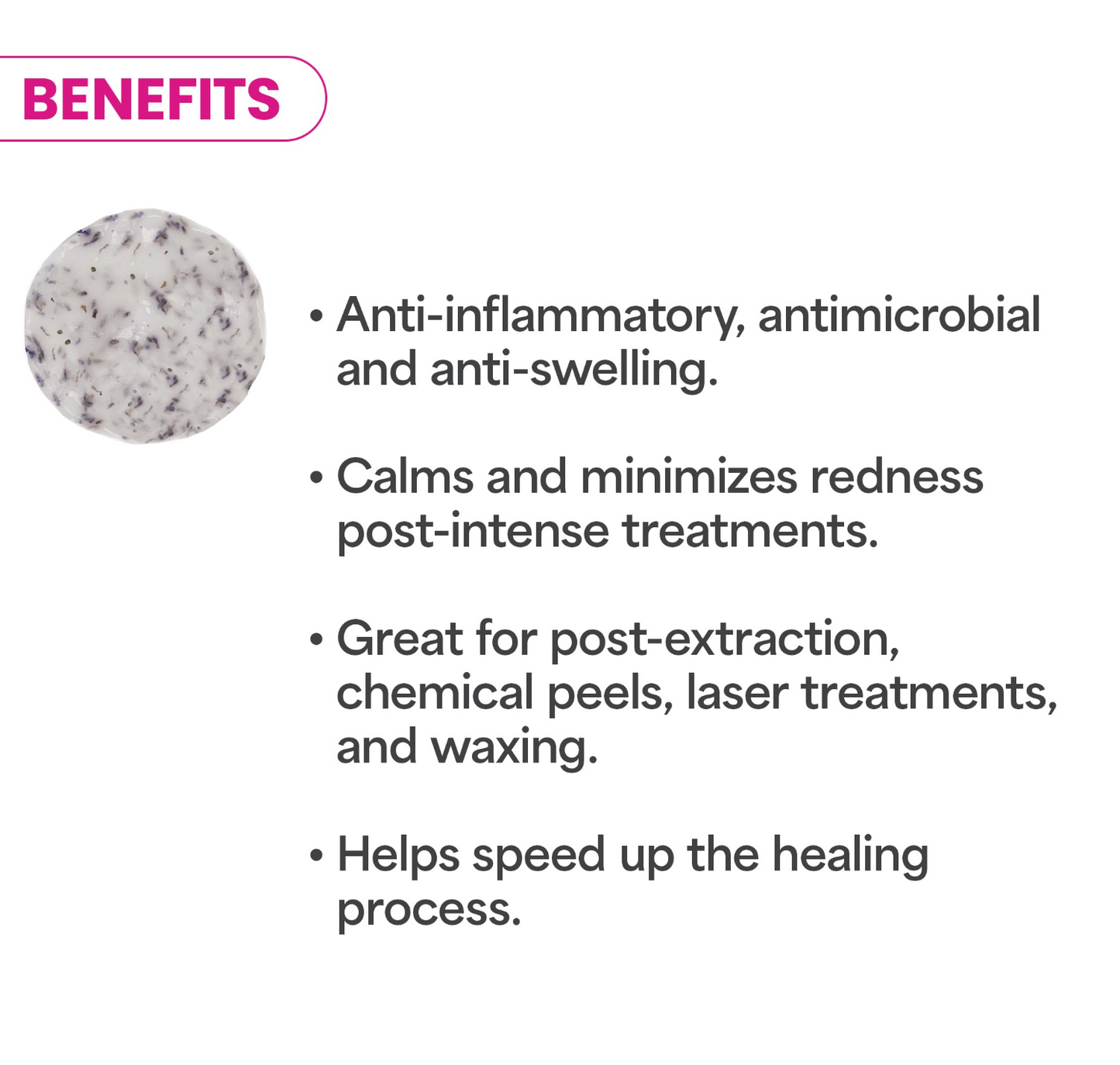 BENEFITS

• Anti-inflammatory, antimicrobial and anti-swelling.

• Calms and minimizes redness post-intense treatments.

• Great for post-extraction, chemical peels, laser treatments, and waxing.

• Helps speed up the healing process.